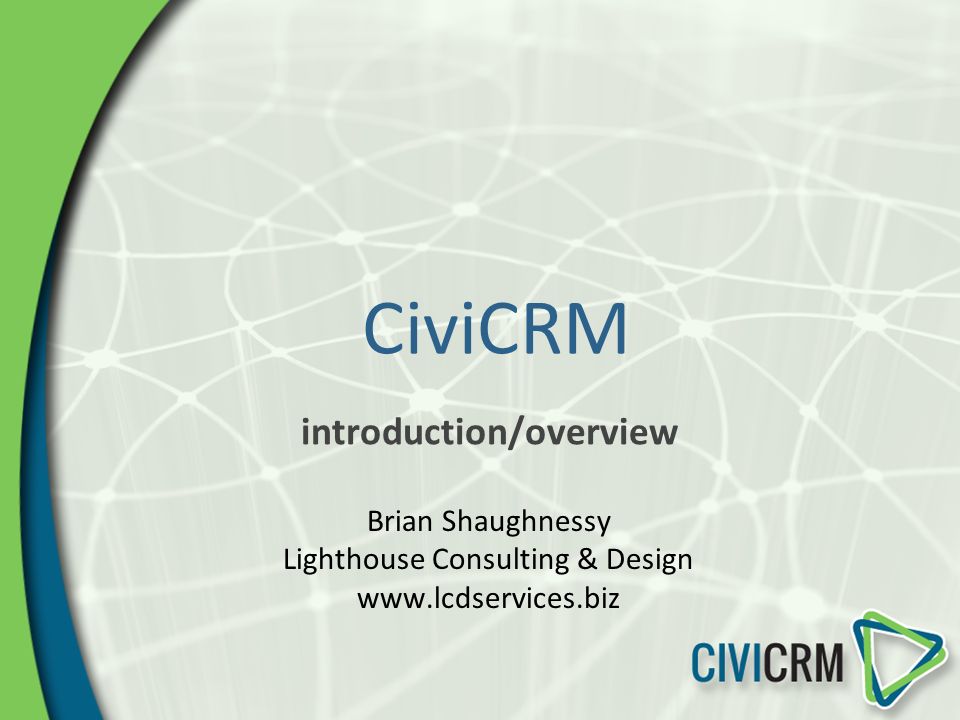 CiviCRM

introduction/overview

Brian Shaughnessy
Lighthouse Consulting & Design
www.lcdservices.biz

CIVICRM